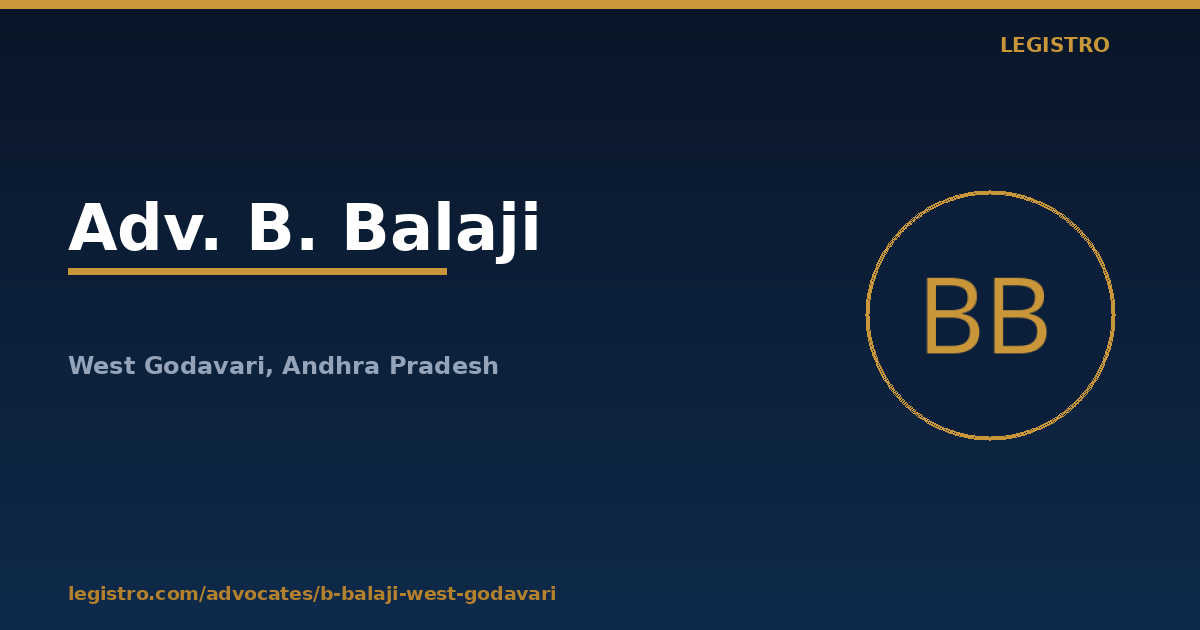 LEGISTRO

Adv. B. Balaji

West Godavari, Andhra Pradesh

BB

legistro.com/advocates/b-balaji-west-godavari